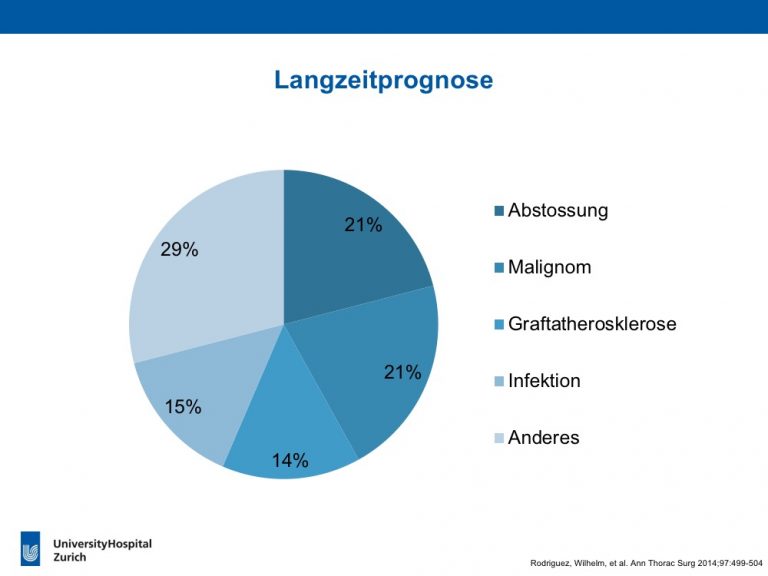 Langzeitprognose

21%

21%

14%

15%

29%

Abstossung

Malignom

Graftatherosklerose

Infektion

Anderes

UniversityHospital Zurich

Rodriguez, Wilhelm, et al. Ann Thorac Surg 2014;97:499-504